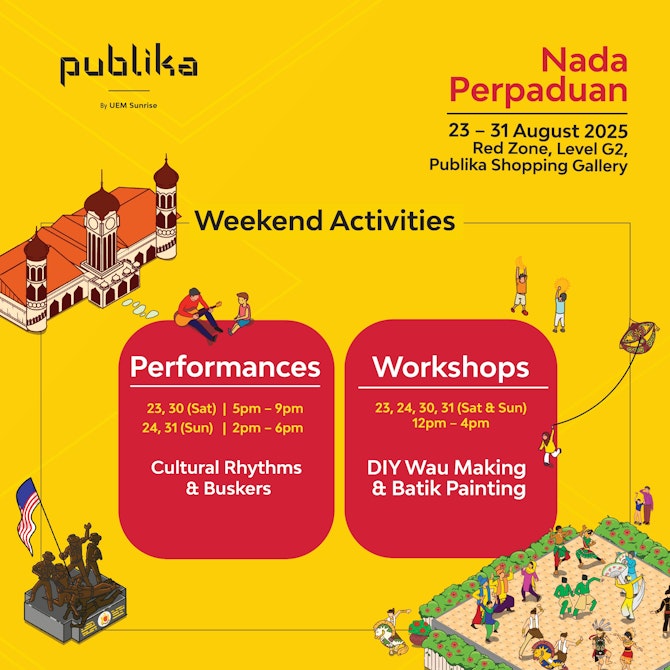 publika

By UEM Sunrise

Nada Perpaduan

23 – 31 August 2025
Red Zone, Level G2,
Publika Shopping Gallery

Weekend Activities

Performances

23, 30 (Sat) | 5pm – 9pm
24, 31 (Sun) | 2pm – 6pm

Cultural Rhythms & Buskers

Workshops

23, 24, 30, 31 (Sat & Sun)
12pm – 4pm

DIY Wau Making & Batik Painting